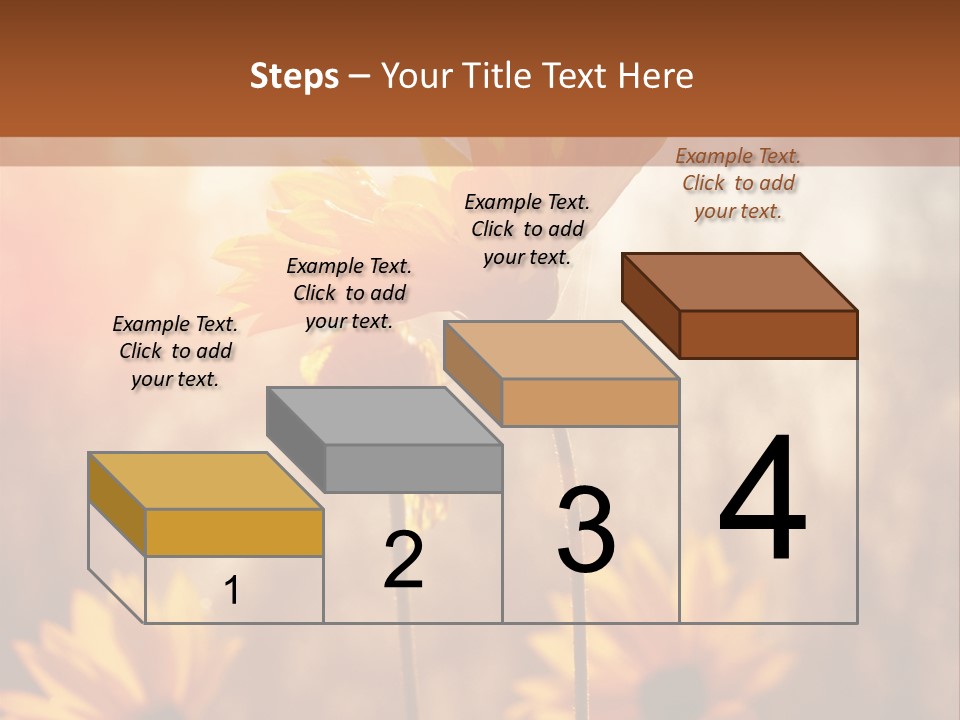 Steps – Your Title Text Here

Example Text. Click to add your text.

Example Text. Click to add your text.

Example Text. Click to add your text.

Example Text. Click to add your text.

1

2

3

4